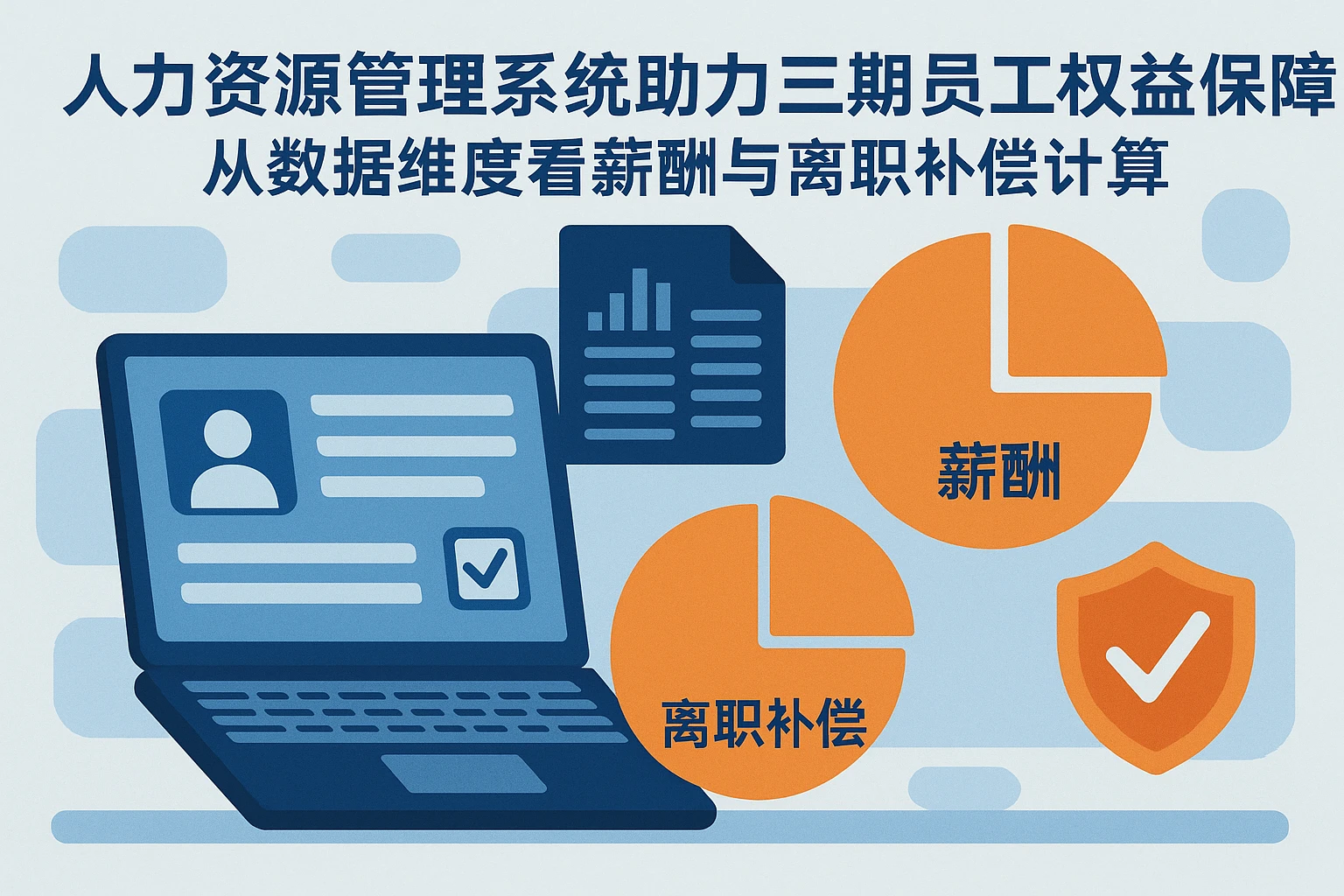 人力资源管理系统助力三期员工权益保障
从数据维度看薪酬与离职补偿计算

薪酬

离职补偿